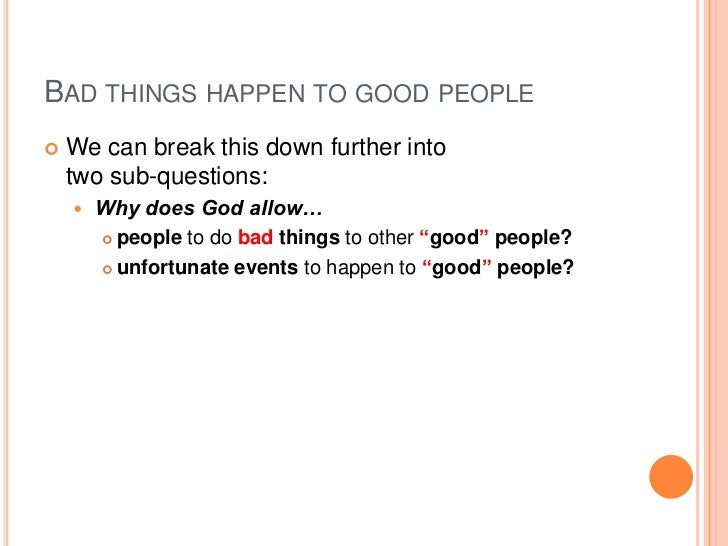 BAD THINGS HAPPEN TO GOOD PEOPLE

We can break this down further into two sub-questions:

Why does God allow…

people to do bad things to other “good” people?

unfortunate events to happen to “good” people?